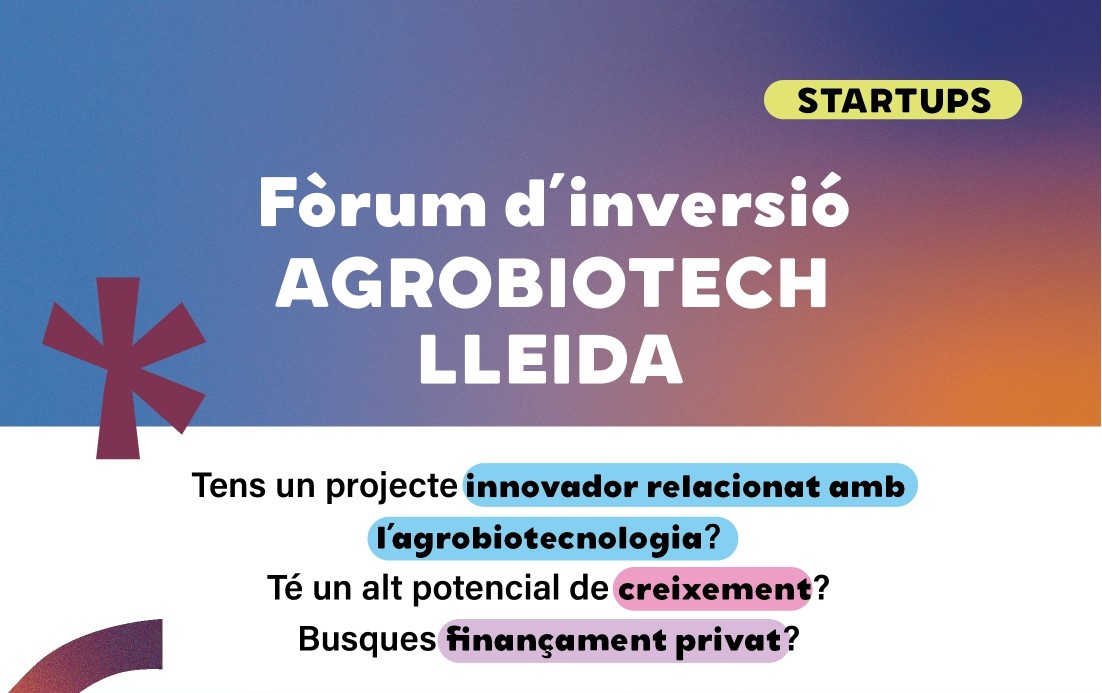 STARTUPS

Fòrum d'inversió AGROBIOTECH LLEIDA

Tens un projecte innovador relacionat amb l'agrobiotecnologia? Té un alt potencial de creixement? Busques finançament privat?